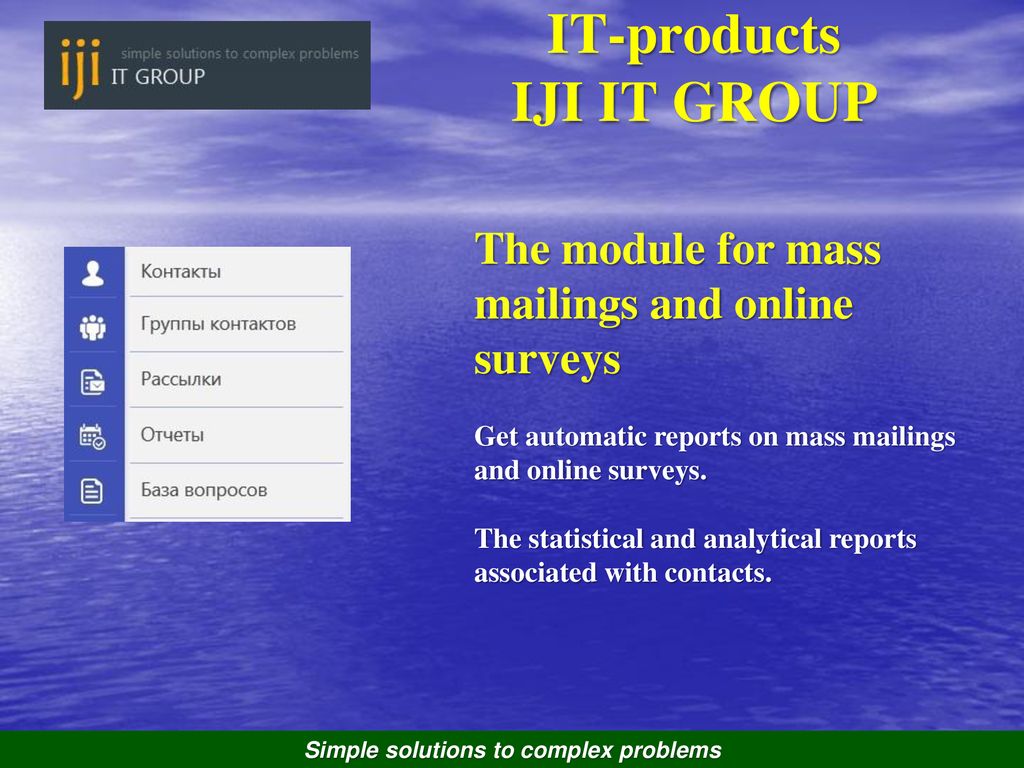 iji simple solutions to complex problems
IT GROUP

IT-products
IJI IT GROUP

Контакты
Группы контактов
Рассылки
Отчеты
База вопросов

The module for mass mailings and online surveys

Get automatic reports on mass mailings and online surveys.

The statistical and analytical reports associated with contacts.

Simple solutions to complex problems